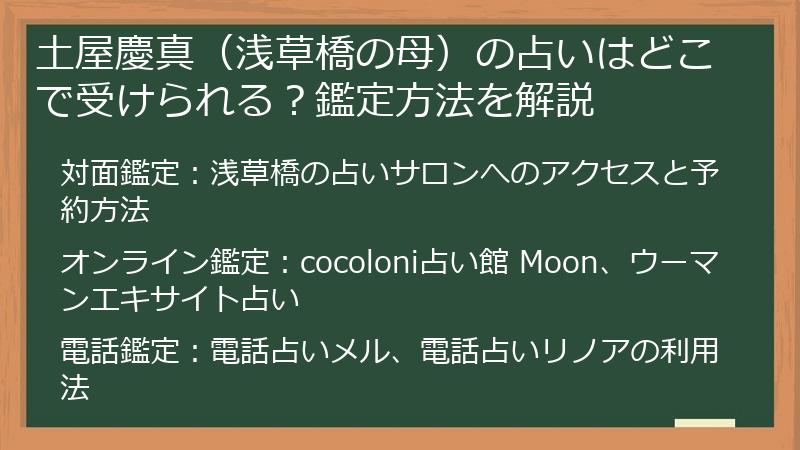 土屋慶真（浅草橋の母）の占いはどこで受けられる？鑑定方法を解説

対面鑑定：浅草橋の占いサロンへのアクセスと予約方法

オンライン鑑定：cocoloni占い館 Moon、ウーマンエキサイト占い

電話鑑定：電話占いメル、電話占いリノアの利用法